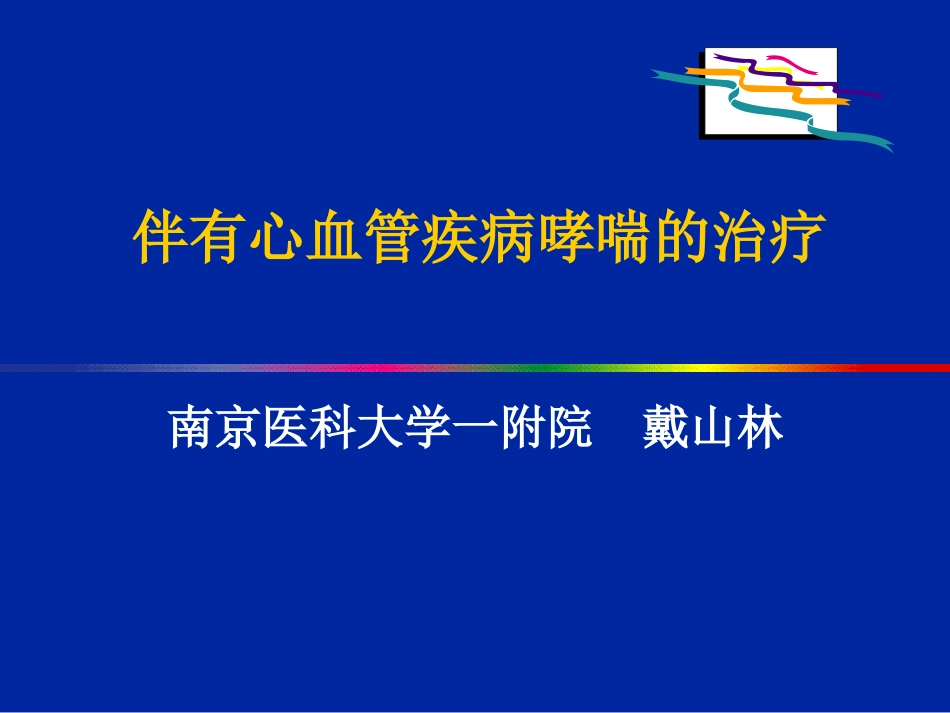 伴有心血管疾病哮喘的治疗

南京医科大学一附院　戴山林